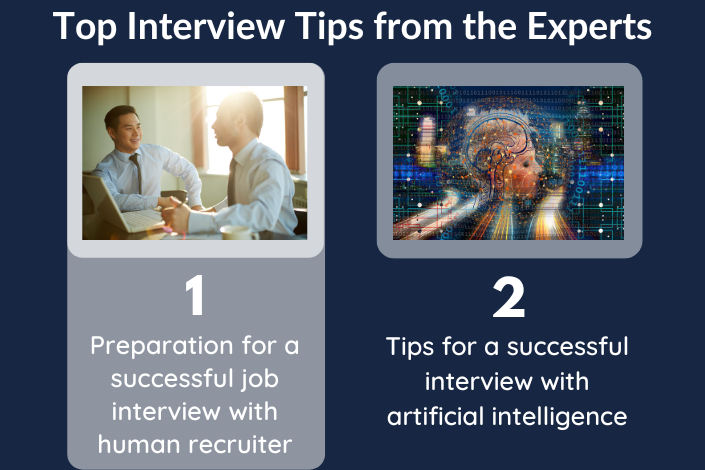 Top Interview Tips from the Experts

1
Preparation for a successful job interview with human recruiter

2
Tips for a successful interview with artificial intelligence